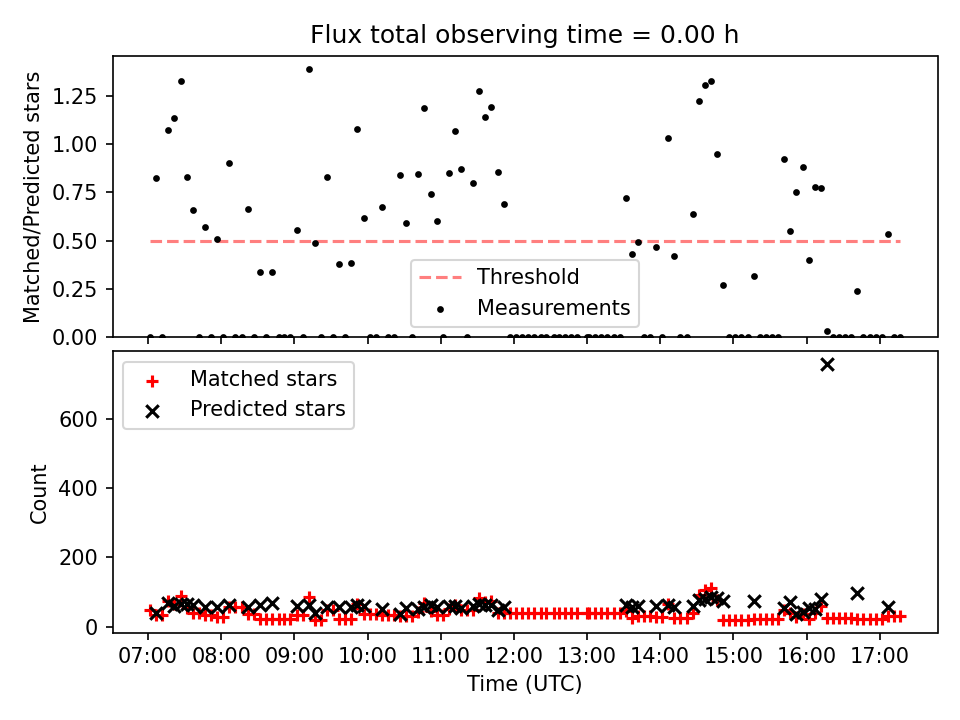 Flux total observing time = 0.00 h

Matched/Predicted stars

1.25
1.00
0.75
0.50
0.25
0.00

Threshold
Measurements

Matched stars
Predicted stars

Count

600
400
200
0

07:00 08:00 09:00 10:00 11:00 12:00 13:00 14:00 15:00 16:00 17:00

Time (UTC)